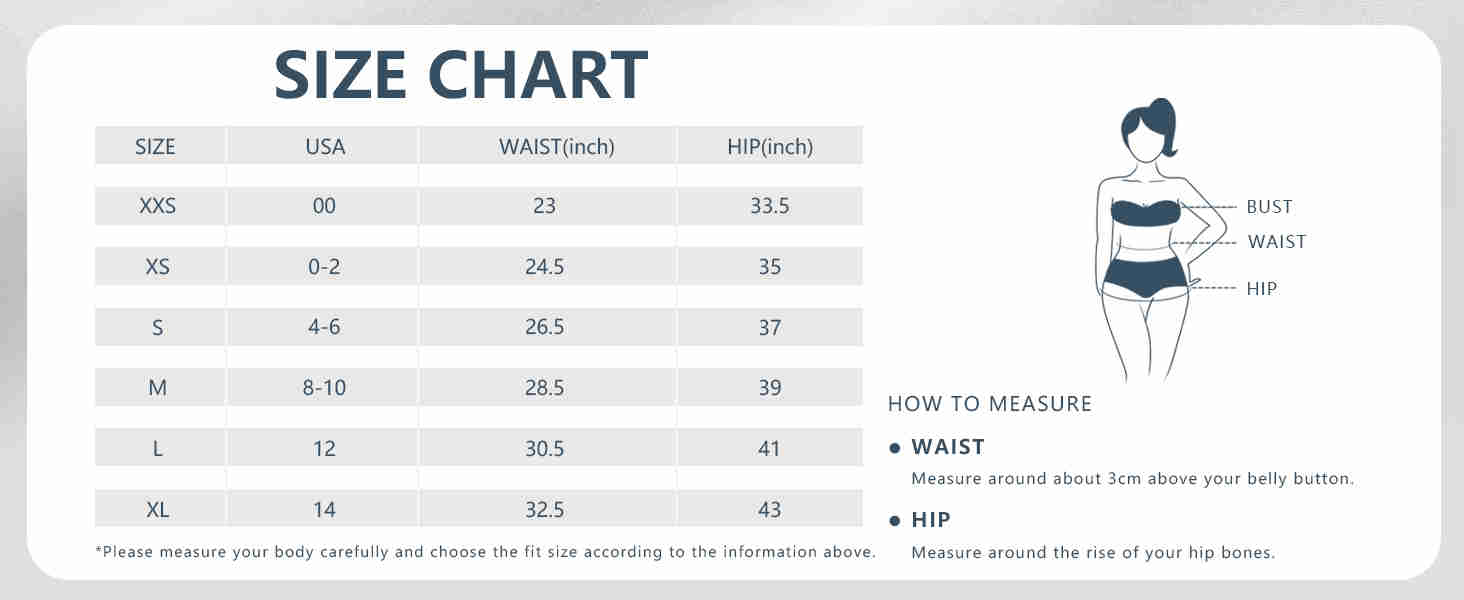 SIZE CHART

| SIZE | USA | WAIST(inch) | HIP(inch) |
|---|---|---|---|
| XXS | 00 | 23 | 33.5 |
| XS | 0-2 | 24.5 | 35 |
| S | 4-6 | 26.5 | 37 |
| M | 8-10 | 28.5 | 39 |
| L | 12 | 30.5 | 41 |
| XL | 14 | 32.5 | 43 |

*Please measure your body carefully and choose the fit size according to the information above.

BUST
WAIST
HIP

HOW TO MEASURE

● WAIST
Measure around about 3cm above your belly button.

● HIP
Measure around the rise of your hip bones.